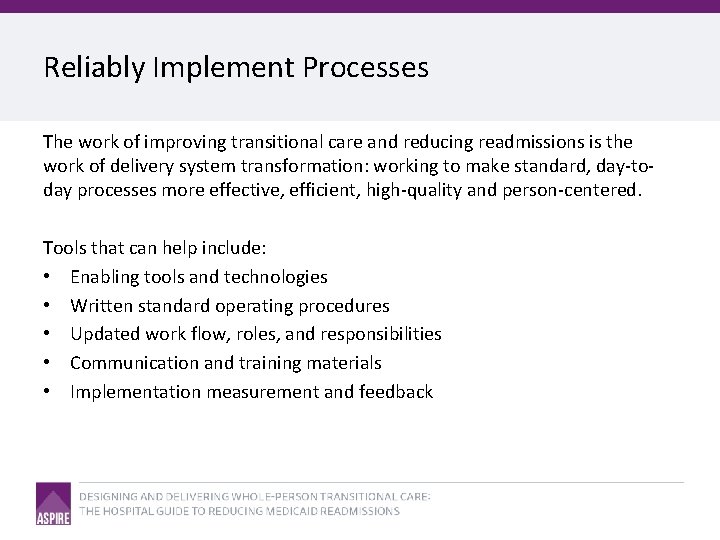 Reliably Implement Processes

The work of improving transitional care and reducing readmissions is the work of delivery system transformation: working to make standard, day-to-day processes more effective, efficient, high-quality and person-centered.

Tools that can help include:
• Enabling tools and technologies
• Written standard operating procedures
• Updated work flow, roles, and responsibilities
• Communication and training materials
• Implementation measurement and feedback

ASPIRE

DESIGNING AND DELIVERING WHOLE-PERSON TRANSITIONAL CARE:
THE HOSPITAL GUIDE TO REDUCING MEDICAID READMISSIONS